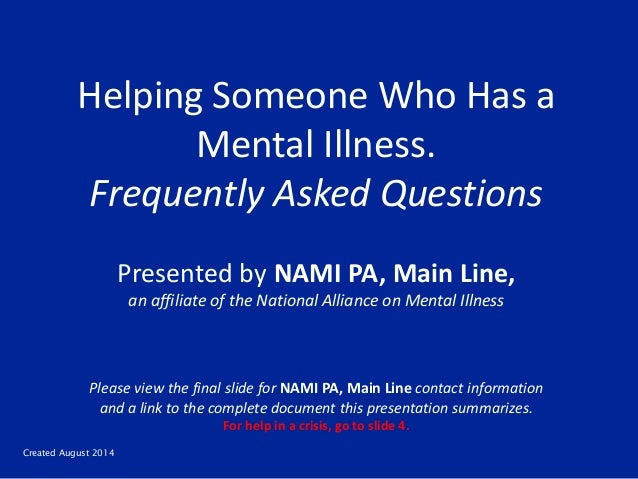 Helping Someone Who Has a Mental Illness.
Frequently Asked Questions

Presented by NAMI PA, Main Line,
an affiliate of the National Alliance on Mental Illness

Please view the final slide for NAMI PA, Main Line contact information and a link to the complete document this presentation summarizes.
For help in a crisis, go to slide 4.

Created August 2014